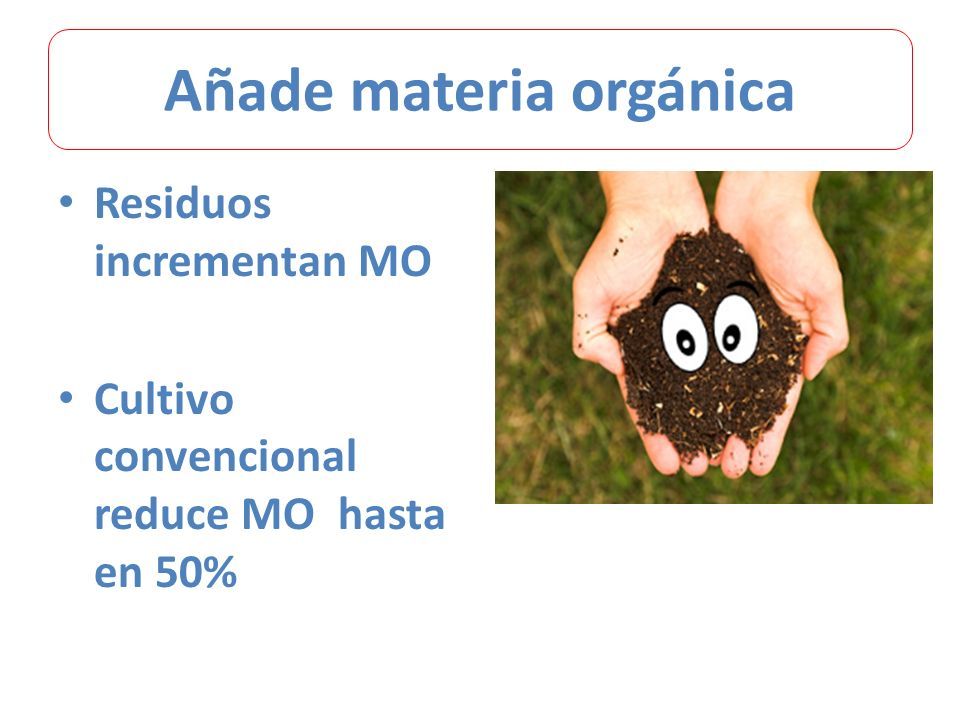 Añade materia orgánica

• Residuos incrementan MO

• Cultivo convencional reduce MO hasta en 50%